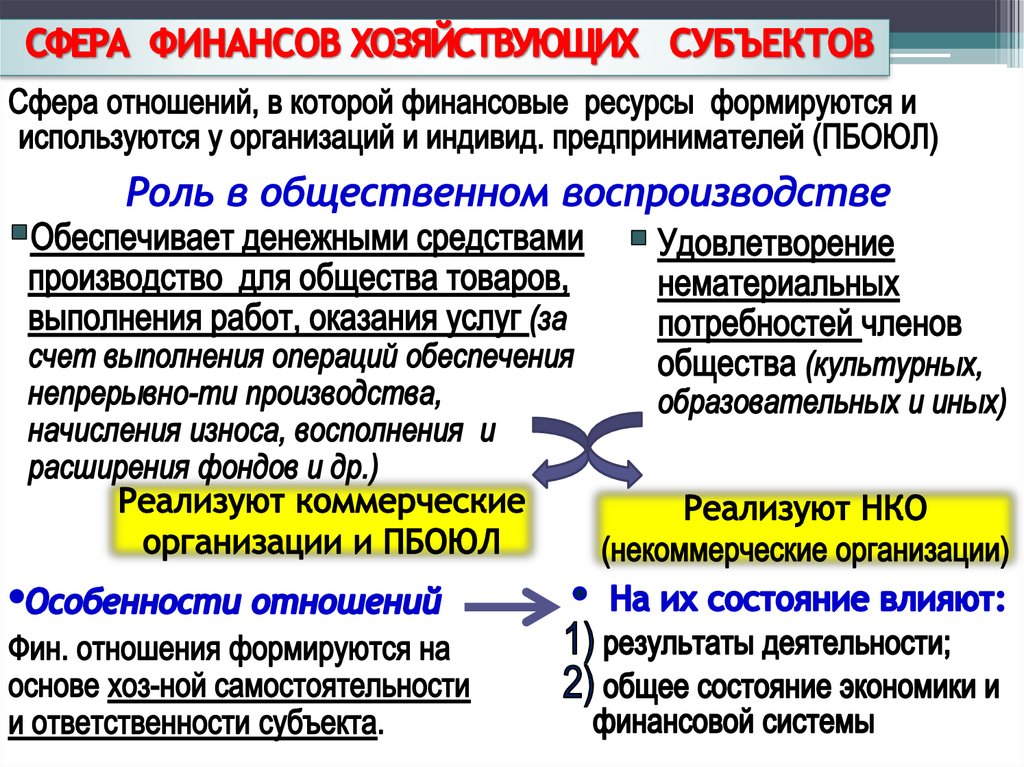 СФЕРА ФИНАНСОВ ХОЗЯЙСТВУЮЩИХ СУБЪЕКТОВ

Сфера отношений, в которой финансовые ресурсы формируются и используются у организаций и индивид. предпринимателей (ПБОЮЛ)

Роль в общественном воспроизводстве

Обеспечивает денежными средствами производство для общества товаров, выполнения работ, оказания услуг (за счет выполнения операций обеспечения непрерывно-ти производства, начисления износа, восполнения и расширения фондов и др.)

Реализуют коммерческие организации и ПБОЮЛ

Удовлетворение нематериальных потребностей членов общества (культурных, образовательных и иных)

Реализуют НКО (некоммерческие организации)

•Особенности отношений

Фин. отношения формируются на основе хоз-ной самостоятельности и ответственности субъекта.

• На их состояние влияют:

1) результаты деятельности;

2) общее состояние экономики и финансовой системы